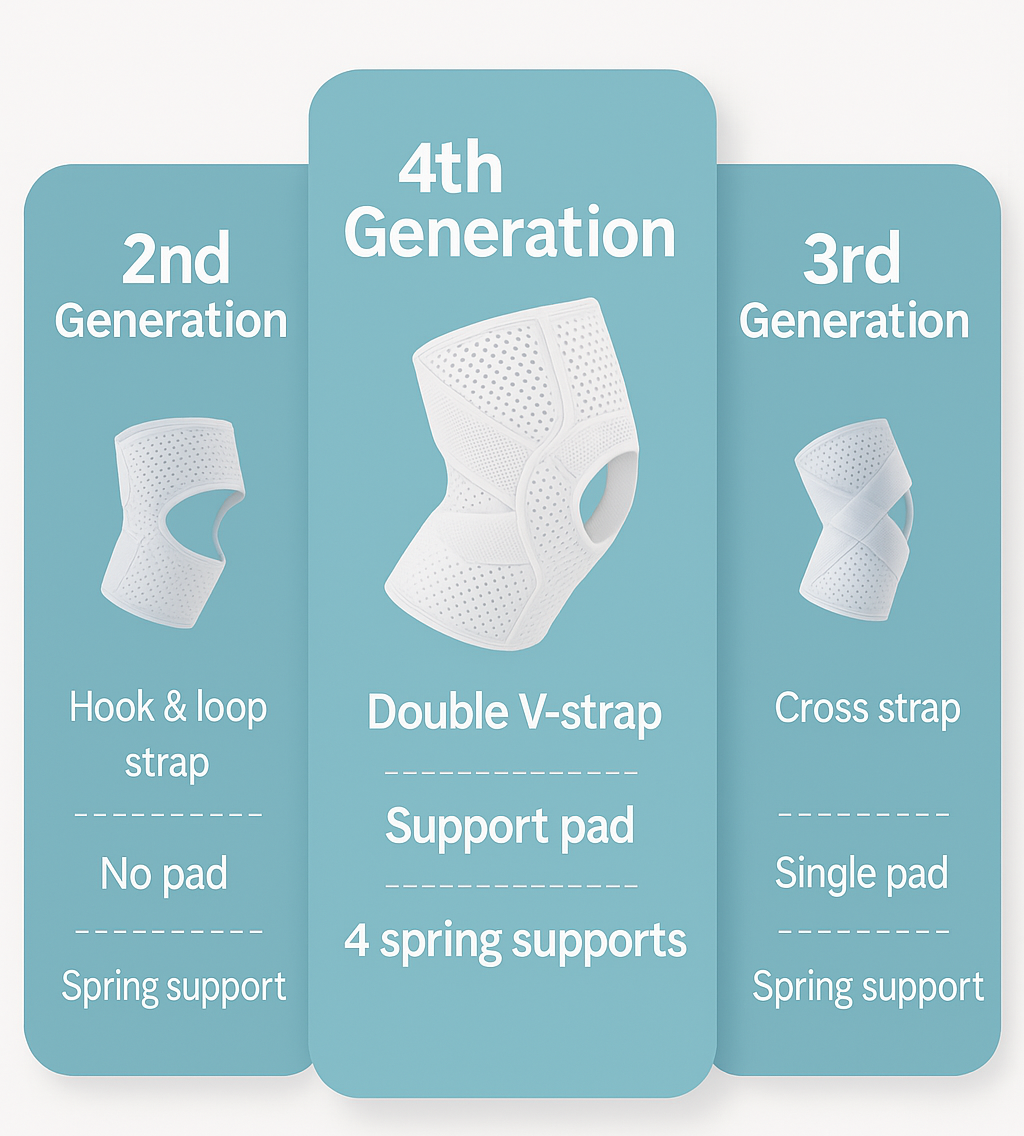 2nd Generation

Hook & loop strap

No pad

Spring support

4th Generation

Double V-strap

Support pad

4 spring supports

3rd Generation

Cross strap

Single pad

Spring support